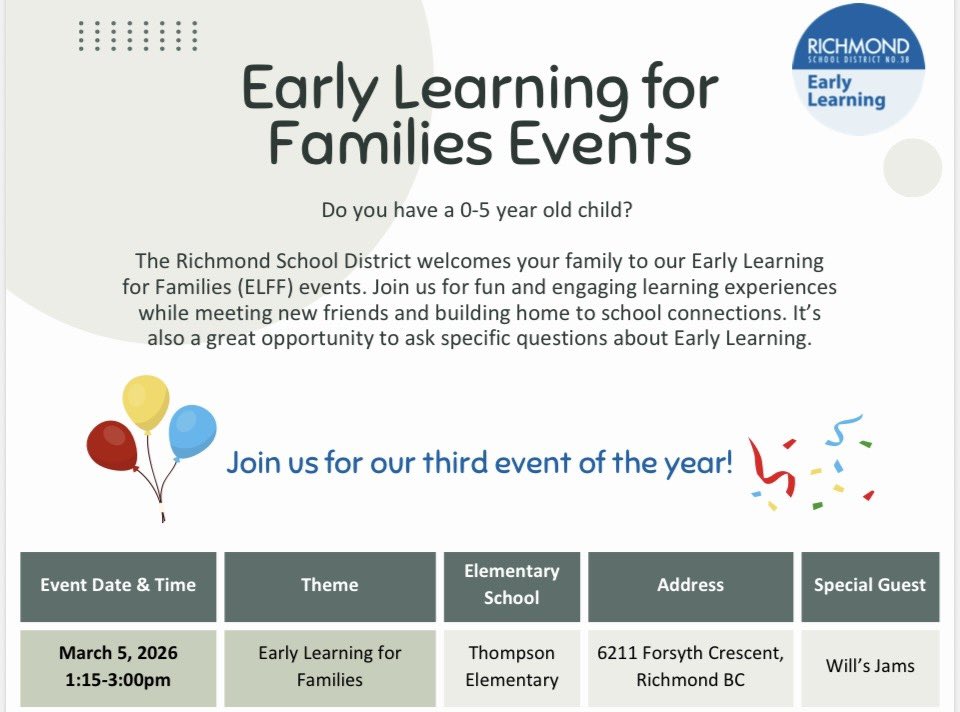 RICHMOND
SCHOOL DISTRICT NO.38
Early Learning

Early Learning for Families Events

Do you have a 0-5 year old child?

The Richmond School District welcomes your family to our Early Learning for Families (ELFF) events. Join us for fun and engaging learning experiences while meeting new friends and building home to school connections. It's also a great opportunity to ask specific questions about Early Learning.

Join us for our third event of the year!

| Event Date & Time | Theme | Elementary School | Address | Special Guest |
|---|---|---|---|---|
| March 5, 2026 1:15-3:00pm | Early Learning for Families | Thompson Elementary | 6211 Forsyth Crescent, Richmond BC | Will's Jams |